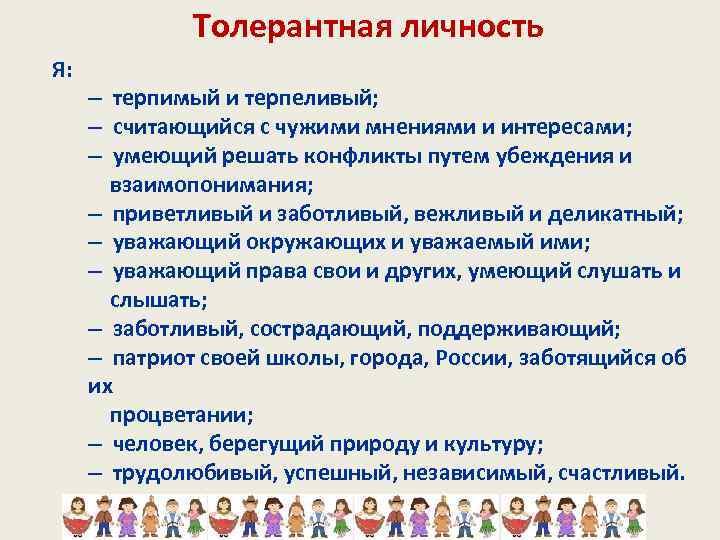 Толерантная личность

Я:

– терпимый и терпеливый;
– считающийся с чужими мнениями и интересами;
– умеющий решать конфликты путем убеждения и взаимопонимания;
– приветливый и заботливый, вежливый и деликатный;
– уважающий окружающих и уважаемый ими;
– уважающий права свои и других, умеющий слушать и слышать;
– заботливый, сострадающий, поддерживающий;
– патриот своей школы, города, России, заботящийся об их процветании;
– человек, берегущий природу и культуру;
– трудолюбивый, успешный, независимый, счастливый.